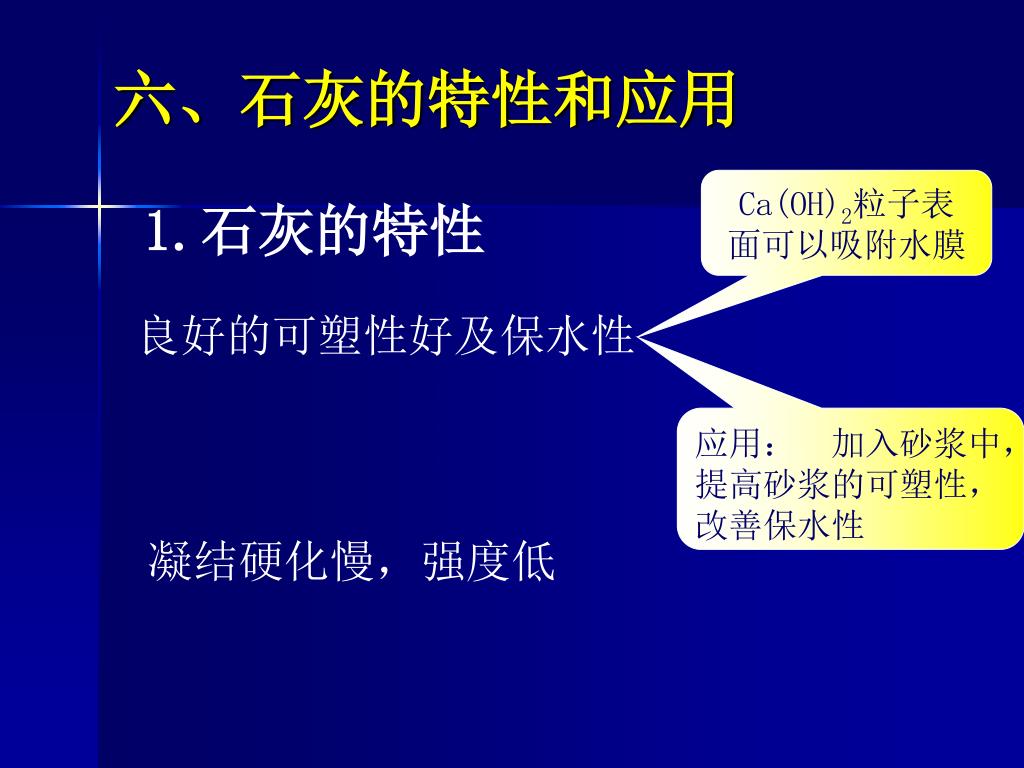 六、石灰的特性和应用

1. 石灰的特性

$Ca(OH)_2$粒子表面可以吸附水膜

良好的可塑性好及保水性

应用：　加入砂浆中，提高砂浆的可塑性，改善保水性

凝结硬化慢，强度低